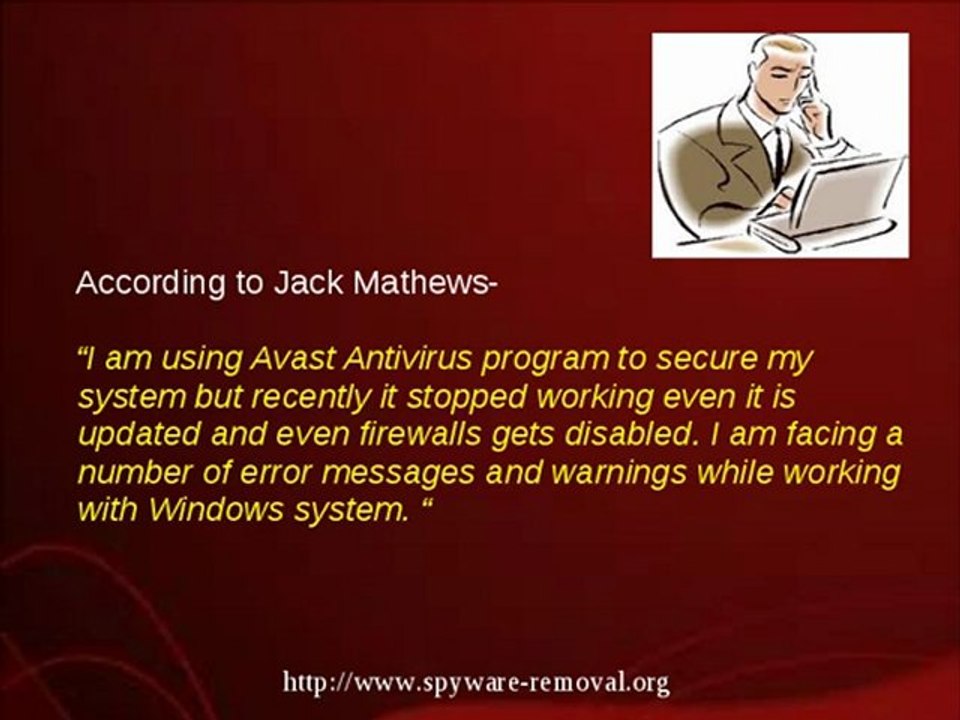 According to Jack Mathews-

“I am using Avast Antivirus program to secure my system but recently it stopped working even it is updated and even firewalls gets disabled. I am facing a number of error messages and warnings while working with Windows system. “

http://www.spyware-removal.org